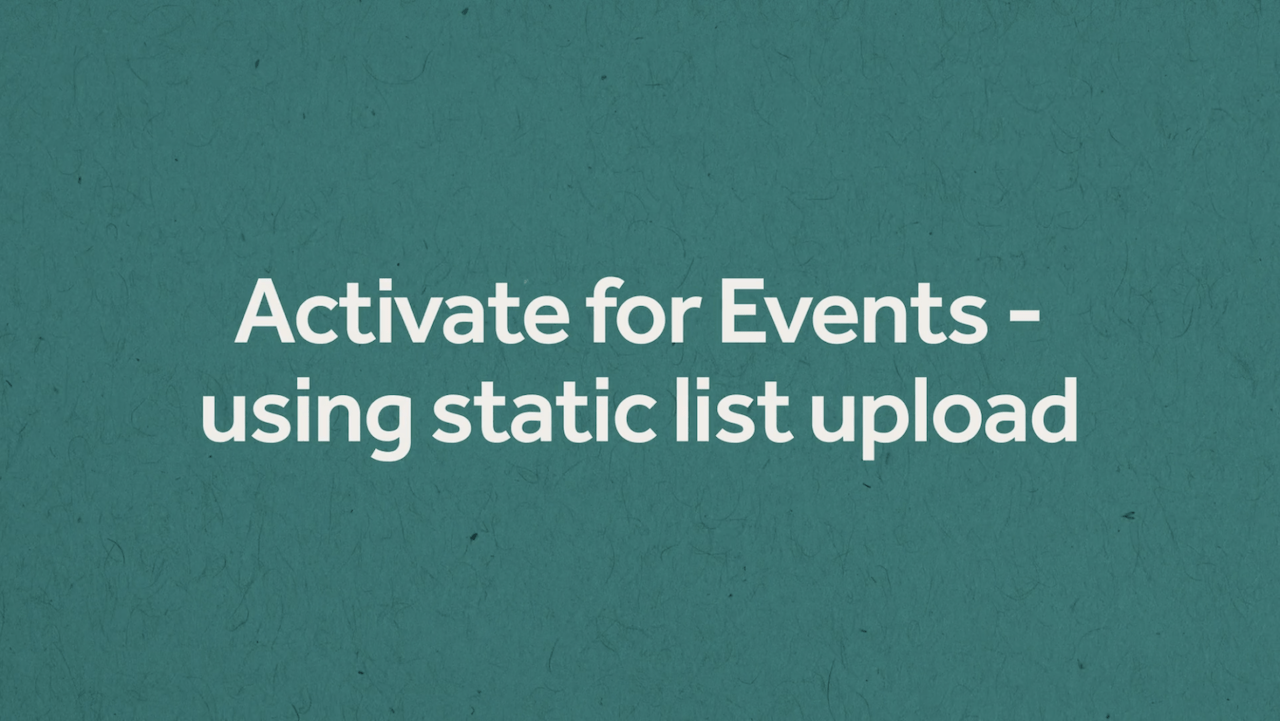 Activate for Events - using static list upload